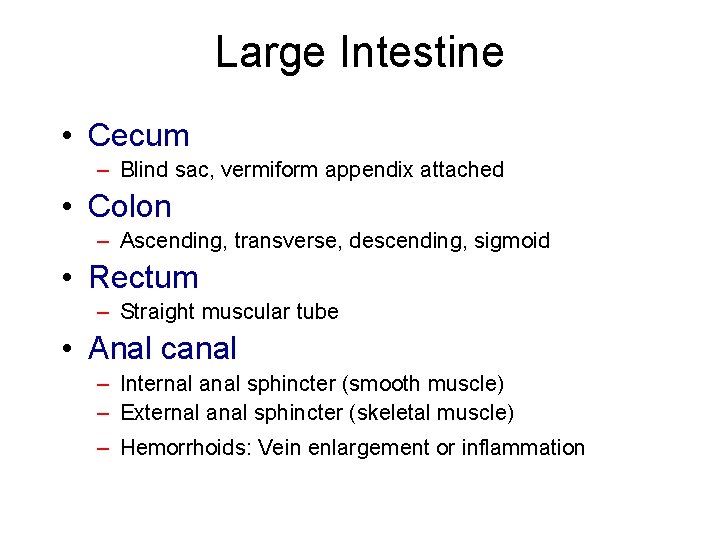 Large Intestine

• Cecum
– Blind sac, vermiform appendix attached

• Colon
– Ascending, transverse, descending, sigmoid

• Rectum
– Straight muscular tube

• Anal canal
– Internal anal sphincter (smooth muscle)
– External anal sphincter (skeletal muscle)
– Hemorrhoids: Vein enlargement or inflammation